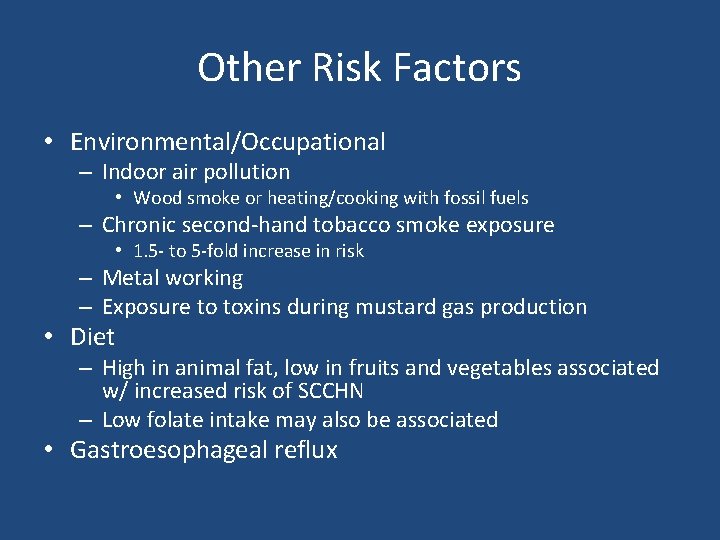 Other Risk Factors

• Environmental/Occupational
– Indoor air pollution
• Wood smoke or heating/cooking with fossil fuels
– Chronic second-hand tobacco smoke exposure
• 1.5- to 5-fold increase in risk
– Metal working
– Exposure to toxins during mustard gas production
• Diet
– High in animal fat, low in fruits and vegetables associated w/ increased risk of SCCHN
– Low folate intake may also be associated
• Gastroesophageal reflux